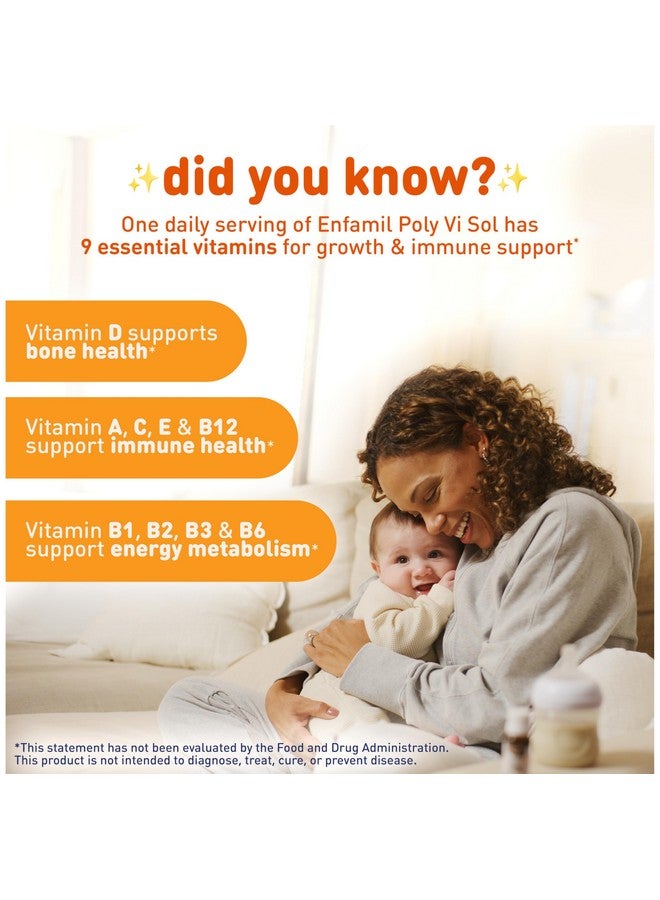 did you know?

One daily serving of Enfamil Poly Vi Sol has 9 essential vitamins for growth & immune support*

Vitamin D supports bone health*

Vitamin A, C, E & B12 support immune health*

Vitamin B1, B2, B3 & B6 support energy metabolism*

*This statement has not been evaluated by the Food and Drug Administration. This product is not intended to diagnose, treat, cure, or prevent disease.